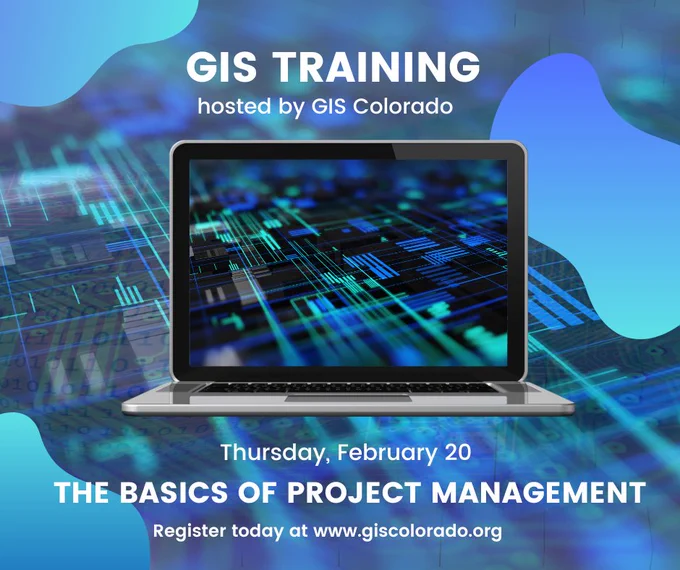 GIS TRAINING
hosted by GIS Colorado

Thursday, February 20

THE BASICS OF PROJECT MANAGEMENT

Register today at www.giscolorado.org